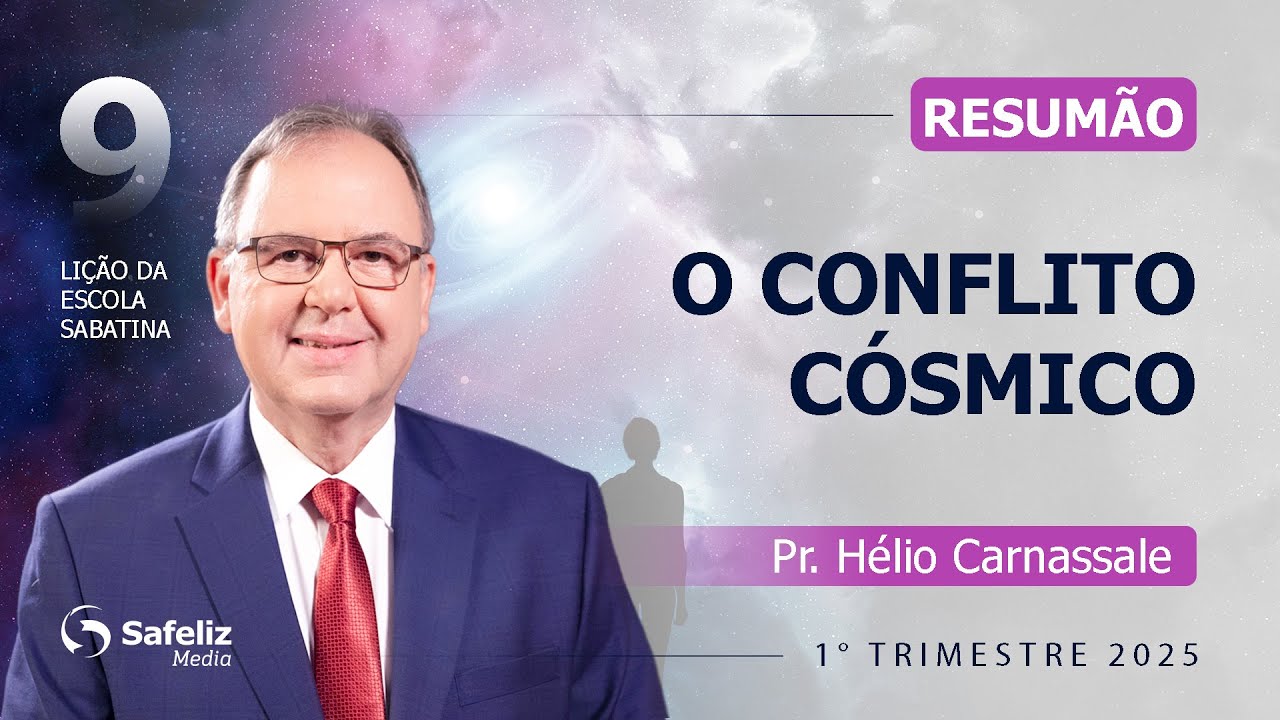 9

LIÇÃO DA ESCOLA SABATINA

RESUMÃO

O CONFLITO CÓSMICO

Pr. Hélio Carnassale

Safeliz Media

1° TRIMESTRE 2025